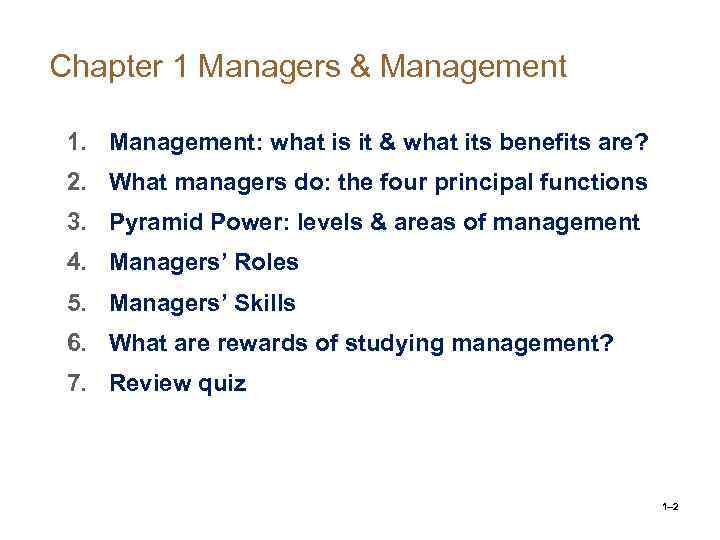 Chapter 1 Managers & Management

1. Management: what is it & what its benefits are?
2. What managers do: the four principal functions
3. Pyramid Power: levels & areas of management
4. Managers’ Roles
5. Managers’ Skills
6. What are rewards of studying management?
7. Review quiz

1–2